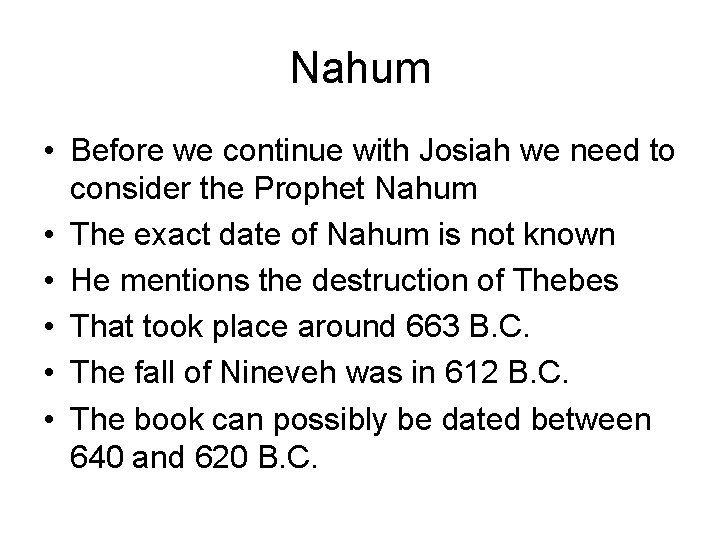 Nahum

• Before we continue with Josiah we need to consider the Prophet Nahum
• The exact date of Nahum is not known
• He mentions the destruction of Thebes
• That took place around 663 B.C.
• The fall of Nineveh was in 612 B.C.
• The book can possibly be dated between 640 and 620 B.C.